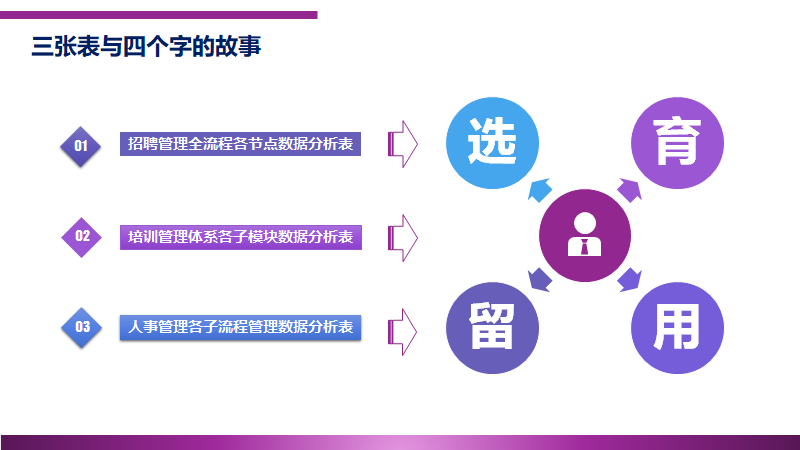 三张表与四个字的故事

01 招聘管理全流程各节点数据分析表

02 培训管理体系各子模块数据分析表

03 人事管理各子流程管理数据分析表

选

育

留

用